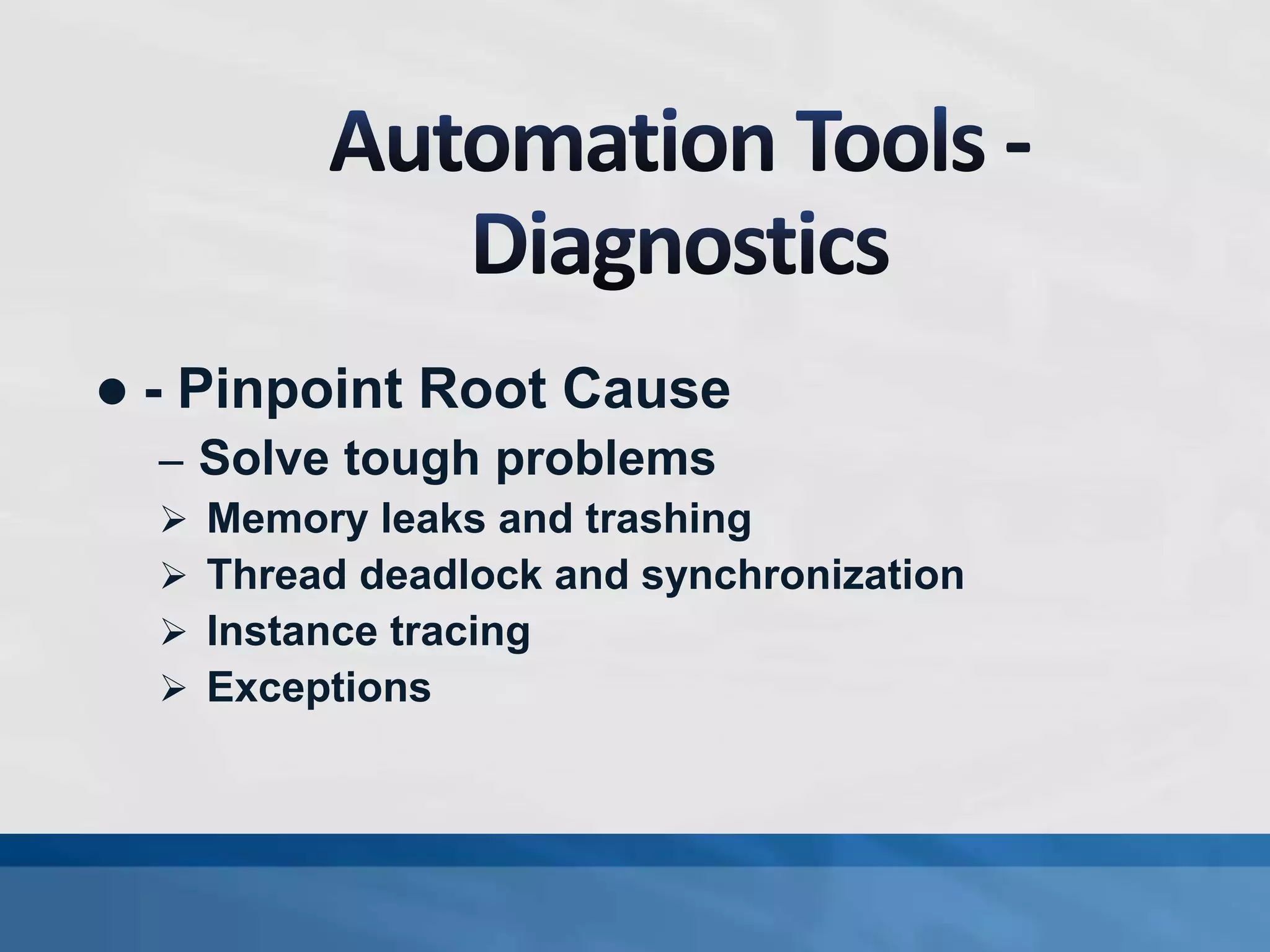 Automation Tools - Diagnostics

● - Pinpoint Root Cause

– Solve tough problems

➢ Memory leaks and trashing

➢ Thread deadlock and synchronization

➢ Instance tracing

➢ Exceptions